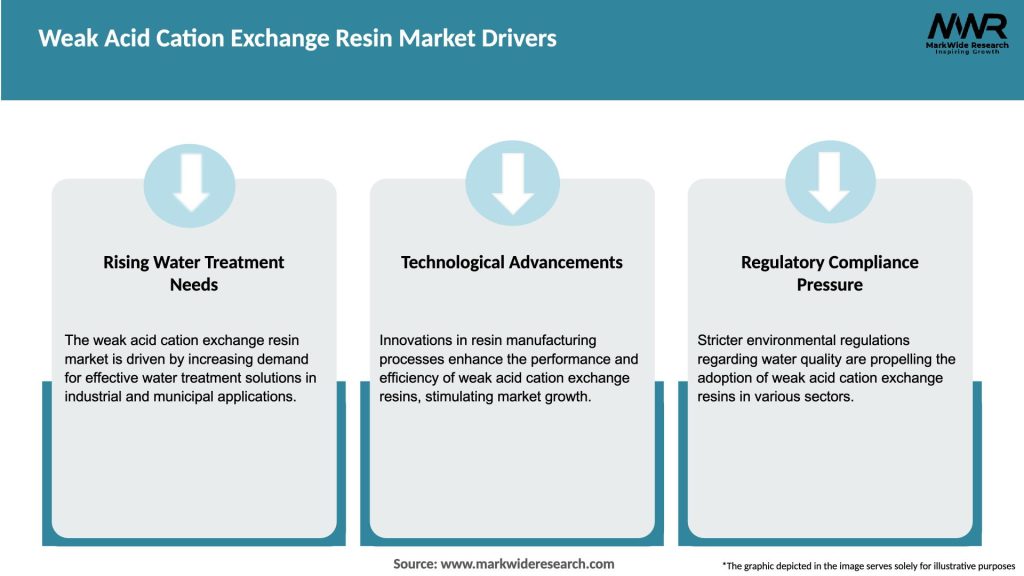 Weak Acid Cation Exchange Resin Market Drivers

MWR
MarkWide Research
Inspiring Growth

Rising Water Treatment Needs

The weak acid cation exchange resin market is driven by increasing demand for effective water treatment solutions in industrial and municipal applications.

Technological Advancements

Innovations in resin manufacturing processes enhance the performance and efficiency of weak acid cation exchange resins, stimulating market growth.

Regulatory Compliance Pressure

Stricter environmental regulations regarding water quality are propelling the adoption of weak acid cation exchange resins in various sectors.

Source: www.markwideresearch.com

*The graphic depicted in the image serves solely for illustrative purposes